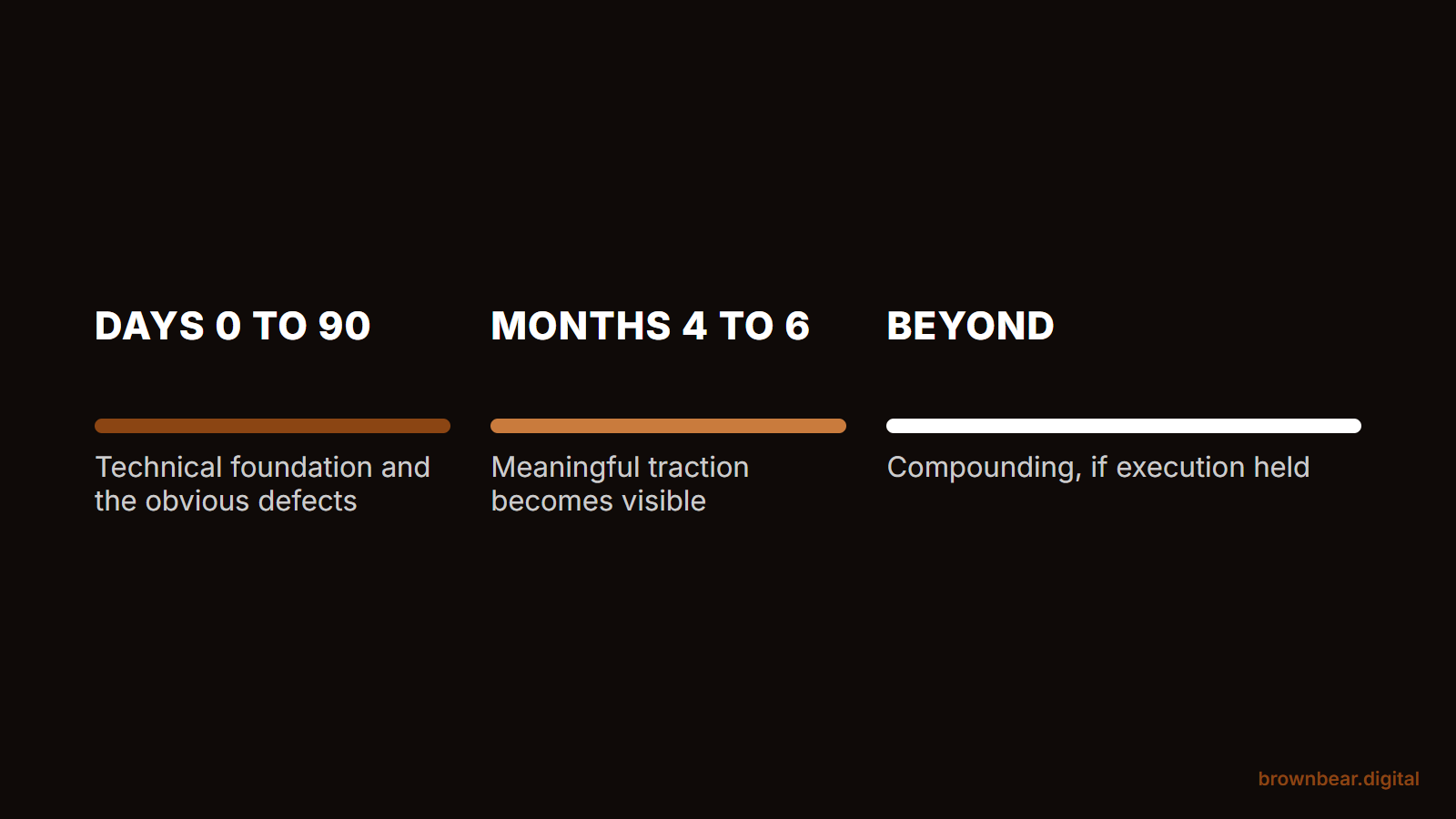 DAYS 0 TO 90

Technical foundation and the obvious defects

MONTHS 4 TO 6

Meaningful traction becomes visible

BEYOND

Compounding, if execution held

brownbear.digital